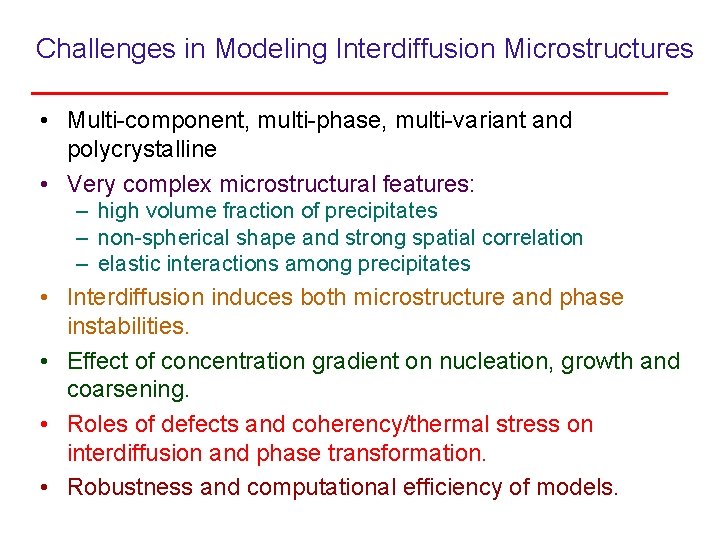 Challenges in Modeling Interdiffusion Microstructures

• Multi-component, multi-phase, multi-variant and polycrystalline
• Very complex microstructural features:
  – high volume fraction of precipitates
  – non-spherical shape and strong spatial correlation
  – elastic interactions among precipitates
• Interdiffusion induces both microstructure and phase instabilities.
• Effect of concentration gradient on nucleation, growth and coarsening.
• Roles of defects and coherency/thermal stress on interdiffusion and phase transformation.
• Robustness and computational efficiency of models.